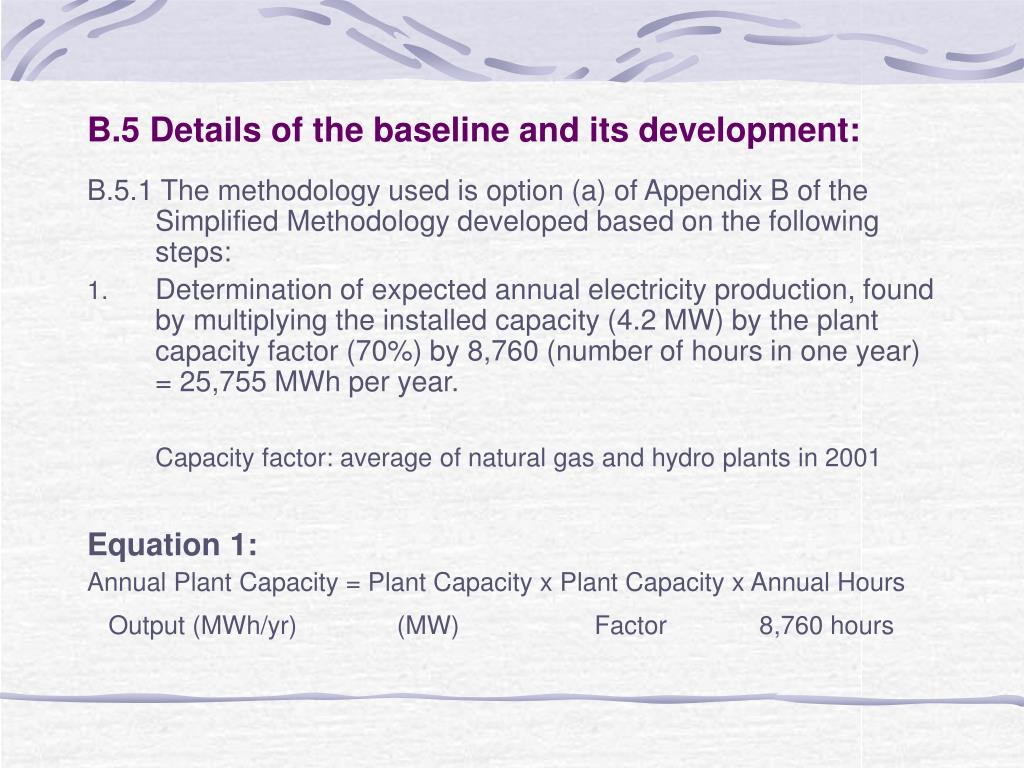 B.5 Details of the baseline and its development:

B.5.1 The methodology used is option (a) of Appendix B of the Simplified Methodology developed based on the following steps:

1. Determination of expected annual electricity production, found by multiplying the installed capacity (4.2 MW) by the plant capacity factor (70%) by 8,760 (number of hours in one year) = 25,755 MWh per year.

Capacity factor: average of natural gas and hydro plants in 2001

Equation 1:

Annual Plant Capacity = Plant Capacity x Plant Capacity x Annual Hours

Output (MWh/yr) (MW) Factor 8,760 hours